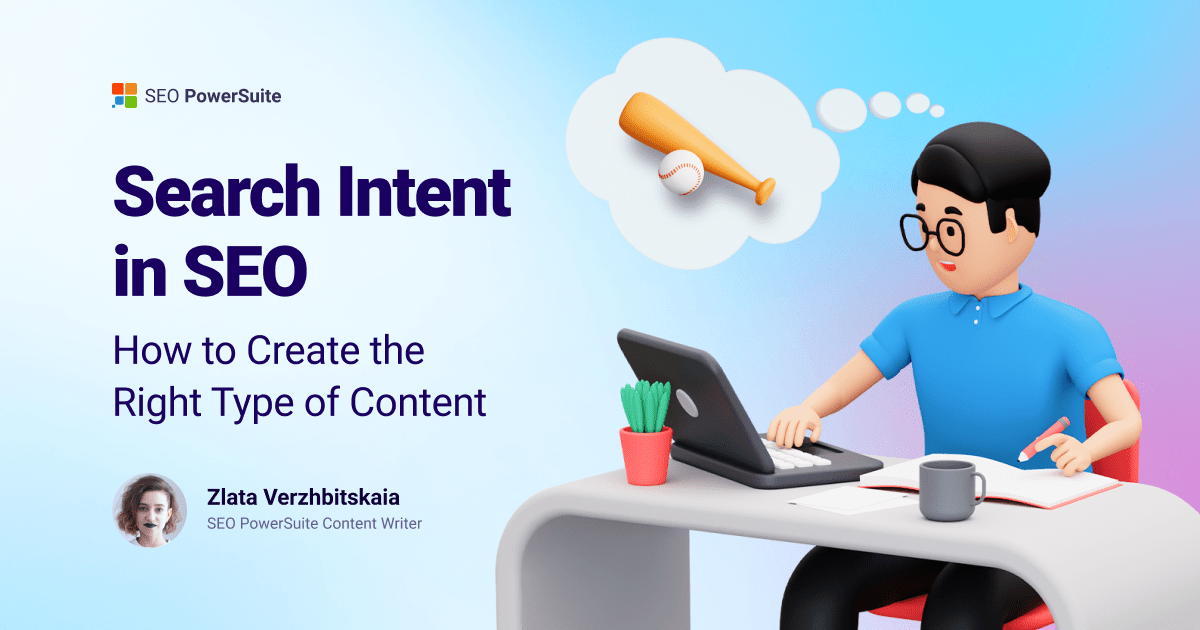 SEO PowerSuite

Search Intent in SEO

How to Create the Right Type of Content

Zlata Verzhbitskaia
SEO PowerSuite Content Writer